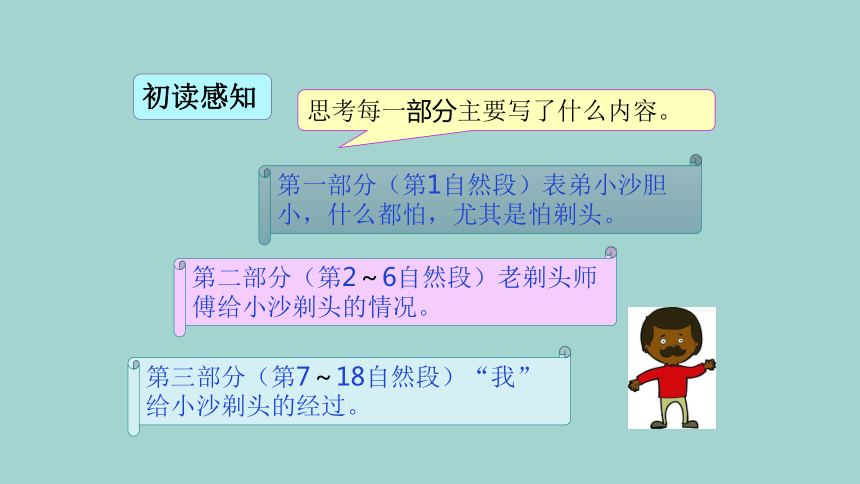 初读感知

思考每一部分主要写了什么内容。

第一部分（第1自然段）表弟小沙胆小，什么都怕，尤其是怕剃头。

第二部分（第2～6自然段）老剃头师傅给小沙剃头的情况。

第三部分（第7～18自然段）“我”给小沙剃头的经过。